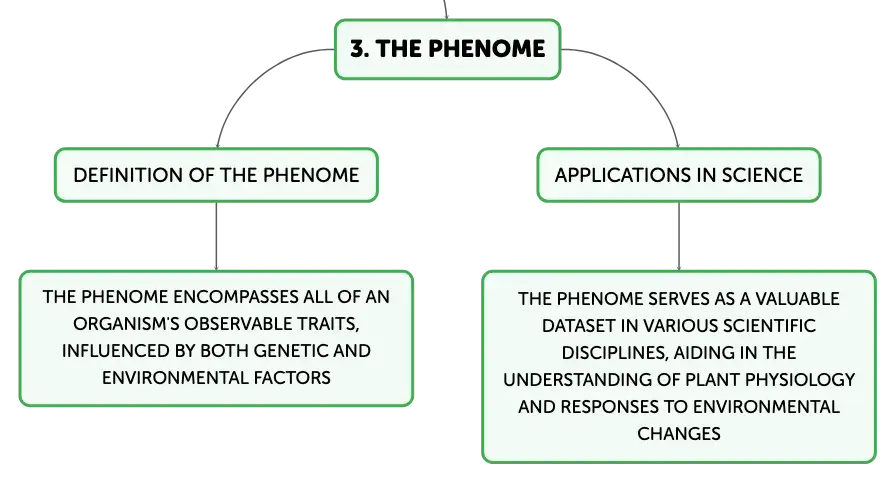 3. THE PHENOME

DEFINITION OF THE PHENOME

THE PHENOME ENCOMPASSES ALL OF AN ORGANISM'S OBSERVABLE TRAITS, INFLUENCED BY BOTH GENETIC AND ENVIRONMENTAL FACTORS

APPLICATIONS IN SCIENCE

THE PHENOME SERVES AS A VALUABLE DATASET IN VARIOUS SCIENTIFIC DISCIPLINES, AIDING IN THE UNDERSTANDING OF PLANT PHYSIOLOGY AND RESPONSES TO ENVIRONMENTAL CHANGES